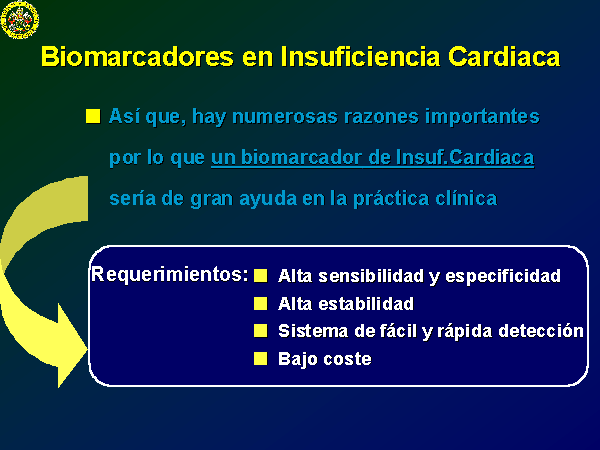 Biomarcadores en Insuficiencia Cardiaca

Así que, hay numerosas razones importantes por lo que un biomarcador de Insuf.Cardiaca sería de gran ayuda en la práctica clínica

Requerimientos:
Alta sensibilidad y especificidad
Alta estabilidad
Sistema de fácil y rápida detección
Bajo coste